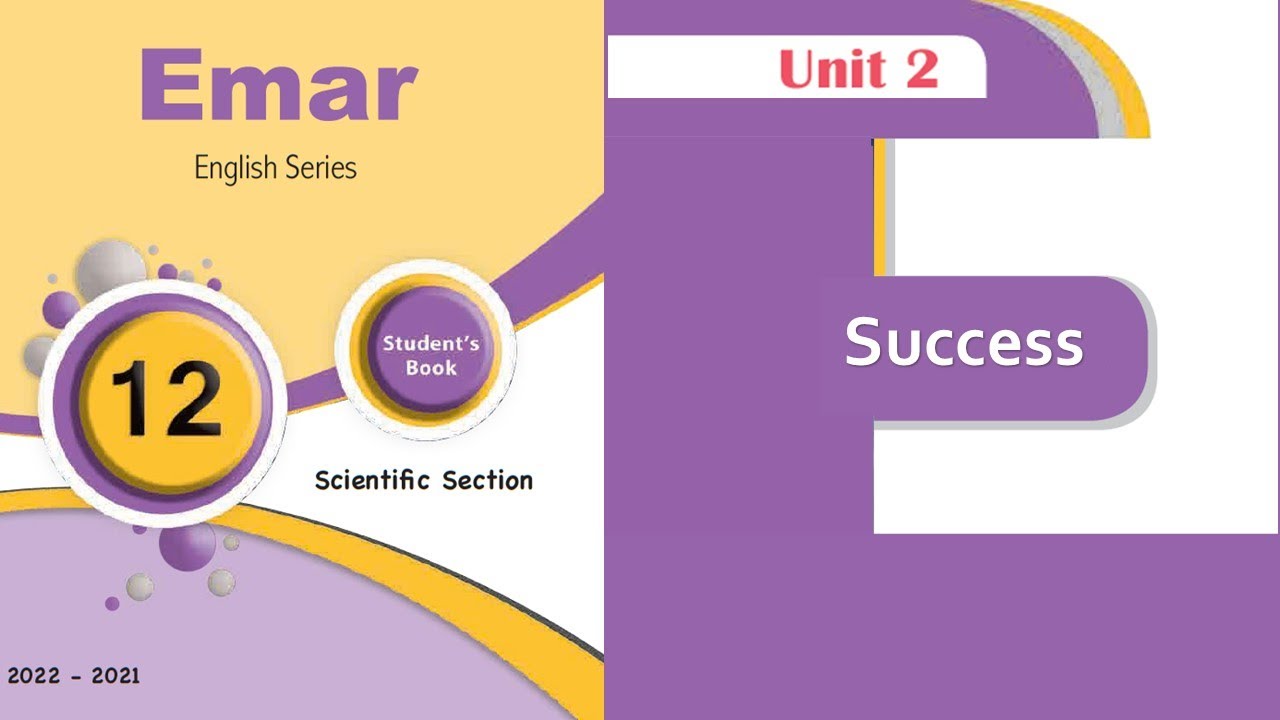 Emar
English Series

12

Student's Book

Scientific Section

2022 - 2021

Unit 2

Success